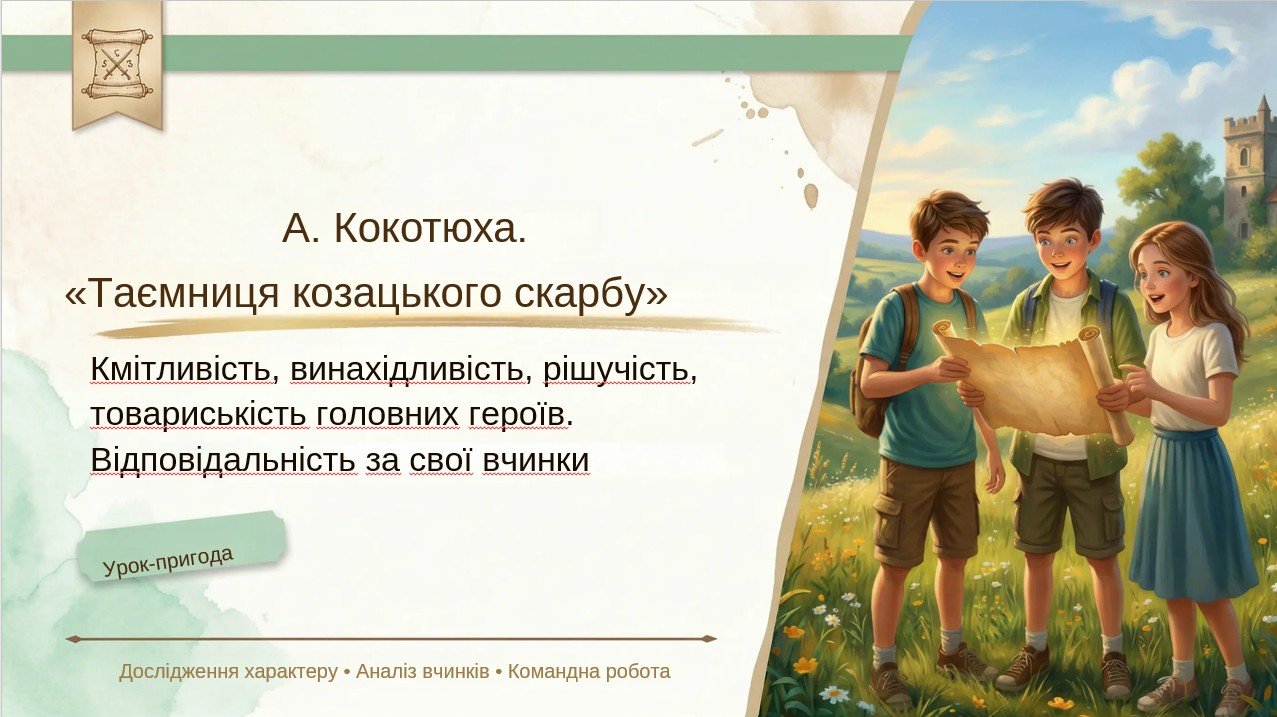 А. Кокотюха.

«Таємниця козацького скарбу»

Кмітливість, винахідливість, рішучість, товариськість головних героїв. Відповідальність за свої вчинки

Урок-пригода

Дослідження характеру • Аналіз вчинків • Командна робота